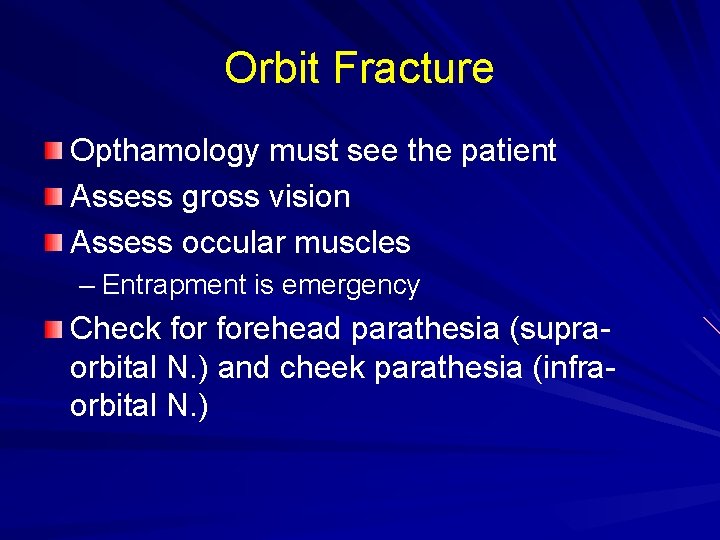 Orbit Fracture

Opthamology must see the patient

Assess gross vision

Assess occular muscles

– Entrapment is emergency

Check for forehead parathesia (supra-orbital N.) and cheek parathesia (infra-orbital N.)